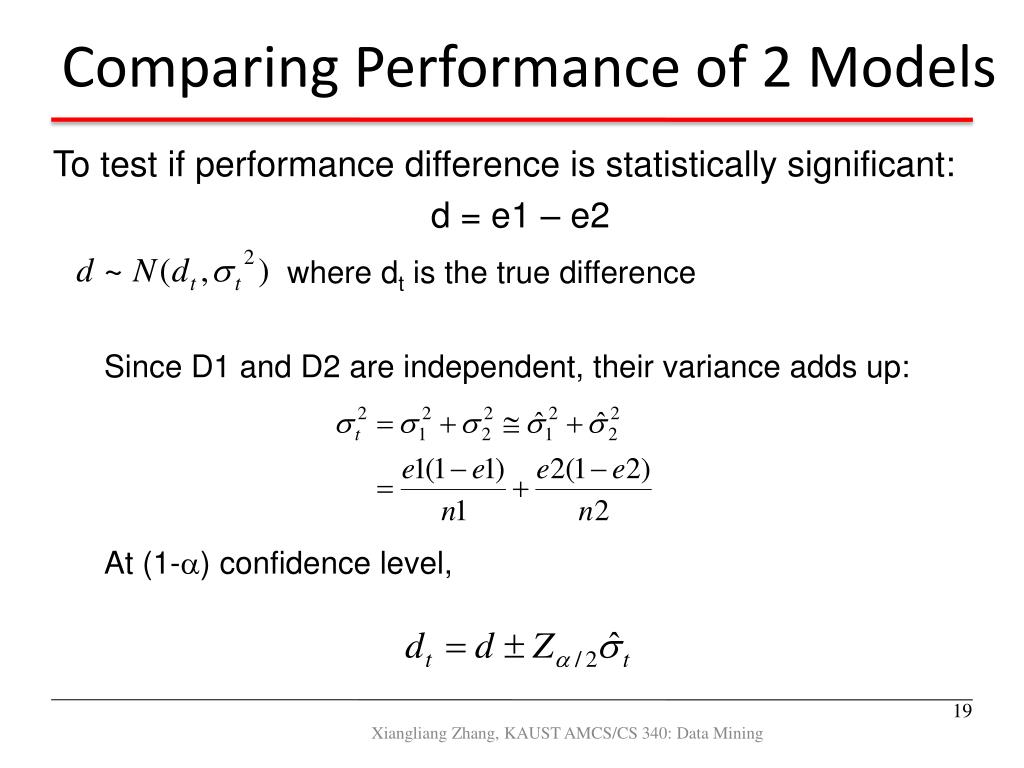 Comparing Performance of 2 Models

To test if performance difference is statistically significant:

d = e1 – e2

$d \sim N(d_t, \sigma_t^2)$ where $d_t$ is the true difference

Since D1 and D2 are independent, their variance adds up:

$\sigma_t^2 = \sigma_1^2 + \sigma_2^2 \cong \hat{\sigma}_1^2 + \hat{\sigma}_2^2$

$= \frac{e1(1-e1)}{n1} + \frac{e2(1-e2)}{n2}$

At (1-$\alpha$) confidence level,

$d_t = d \pm Z_{\alpha/2}\hat{\sigma}_t$

19

Xiangliang Zhang, KAUST AMCS/CS 340: Data Mining